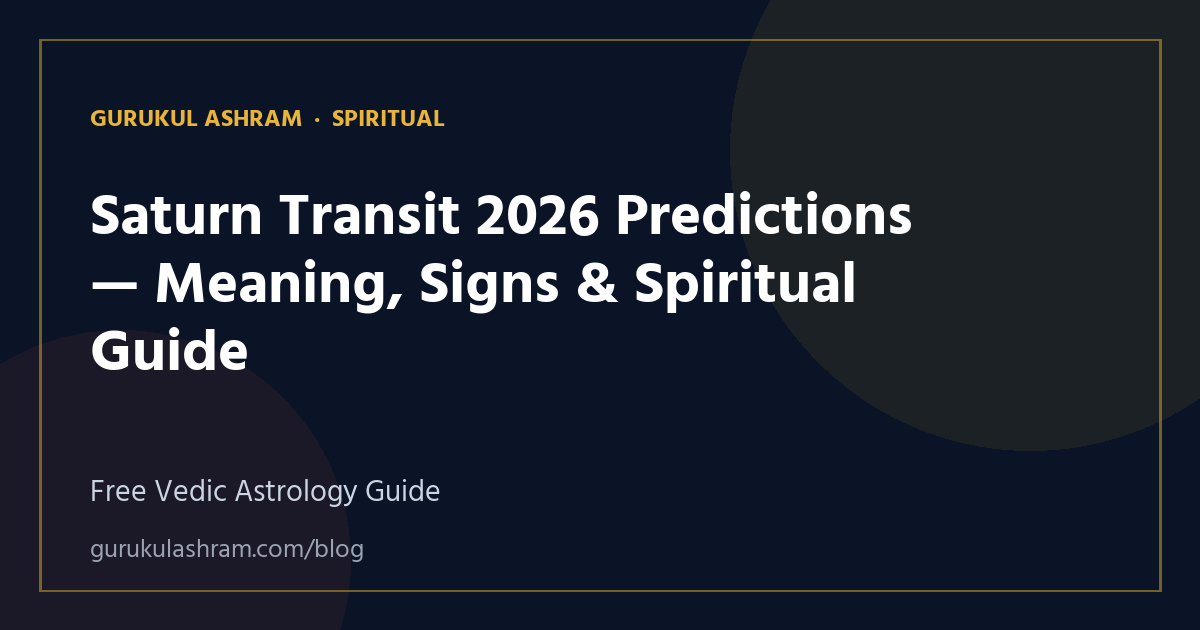 GURUKUL ASHRAM · SPIRITUAL

Saturn Transit 2026 Predictions — Meaning, Signs & Spiritual Guide

Free Vedic Astrology Guide

gurukulashram.com/blog